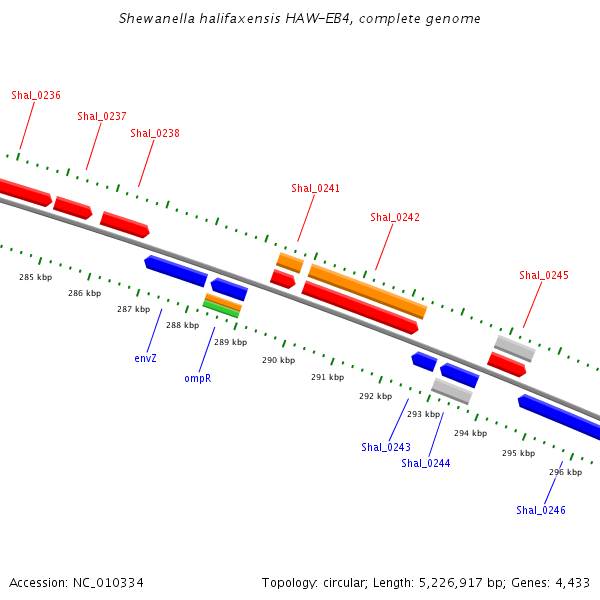 Shewanella halifaxensis HAW-EB4, complete genome

Shal_0236
Shal_0237
Shal_0238
Shal_0241
Shal_0242
Shal_0245

285 kbp
286 kbp
287 kbp
288 kbp
289 kbp
290 kbp
291 kbp
292 kbp
293 kbp
294 kbp
295 kbp
296 kbp

envZ
ompR
Shal_0243
Shal_0244
Shal_0246

Accession: NC_010334

Topology: circular; Length: 5,226,917 bp; Genes: 4,433